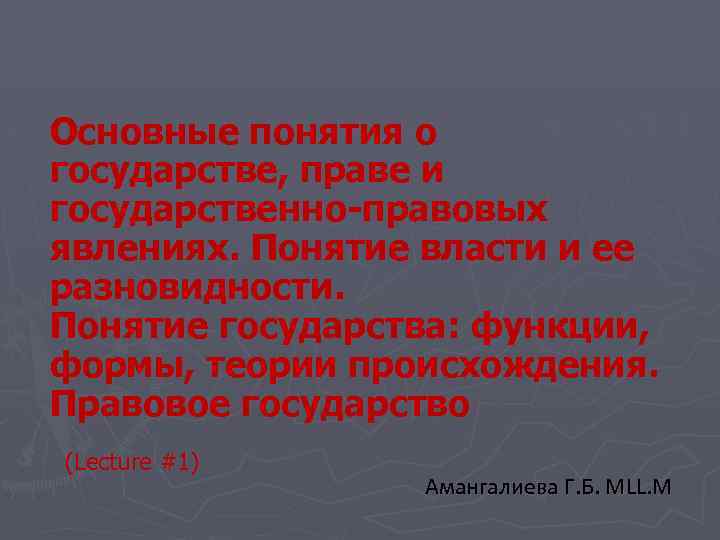 Основные понятия о государстве, праве и государственно-правовых явлениях. Понятие власти и ее разновидности.
Понятие государства: функции, формы, теории происхождения. Правовое государство

(Lecture #1)

Амангалиева Г.Б. MLL.M